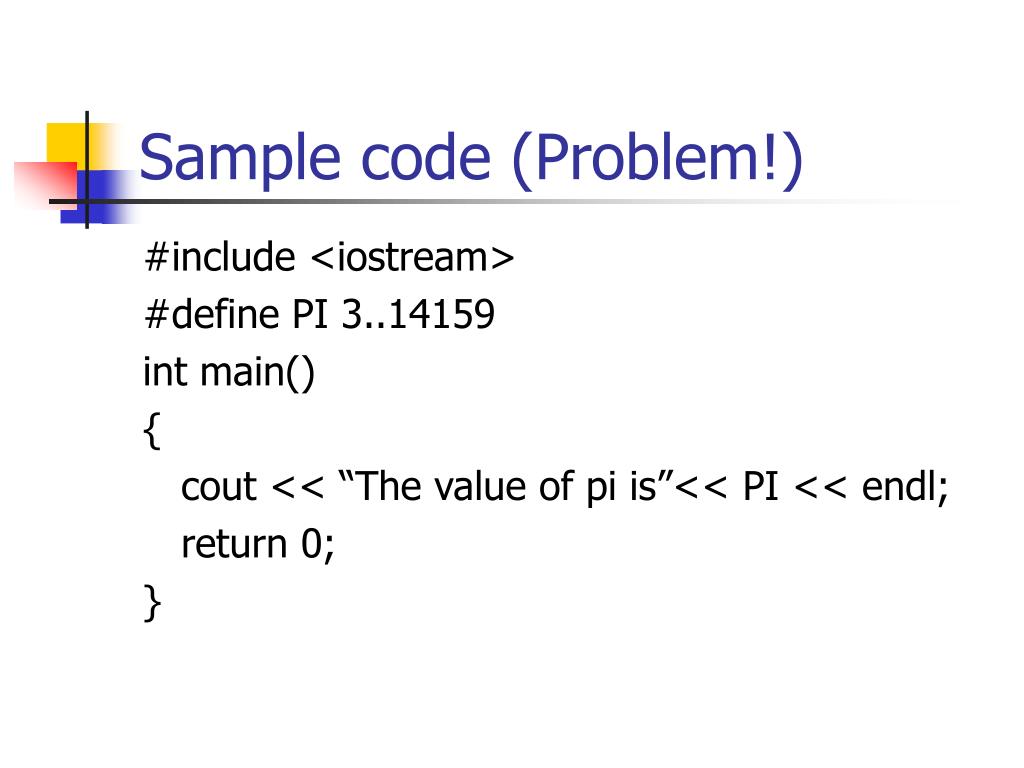 Sample code (Problem!)

#include <iostream>
#define PI 3..14159
int main()
{
cout << “The value of pi is”<< PI << endl;
return 0;
}